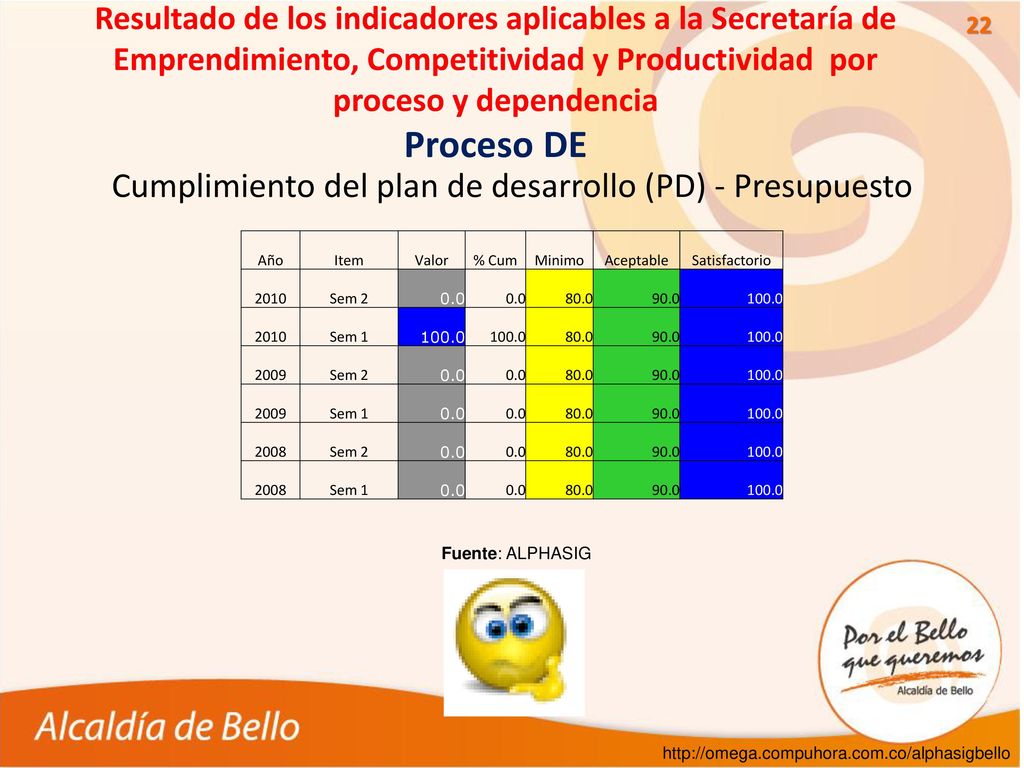 Resultado de los indicadores aplicables a la Secretaría de Emprendimiento, Competitividad y Productividad por proceso y dependencia

22

Proceso DE

Cumplimiento del plan de desarrollo (PD) - Presupuesto

| Año | Item | Valor | % Cum | Minimo | Aceptable | Satisfactorio |
|---|---|---|---|---|---|---|
| 2010 | Sem 2 | 0.0 | 0.0 | 80.0 | 90.0 | 100.0 |
| 2010 | Sem 1 | 100.0 | 100.0 | 80.0 | 90.0 | 100.0 |
| 2009 | Sem 2 | 0.0 | 0.0 | 80.0 | 90.0 | 100.0 |
| 2009 | Sem 1 | 0.0 | 0.0 | 80.0 | 90.0 | 100.0 |
| 2008 | Sem 2 | 0.0 | 0.0 | 80.0 | 90.0 | 100.0 |
| 2008 | Sem 1 | 0.0 | 0.0 | 80.0 | 90.0 | 100.0 |

Fuente: ALPHASIG

Por el Bello que queremos
Alcaldía de Bello

Alcaldía de Bello

http://omega.compuhora.com.co/alphasigbello